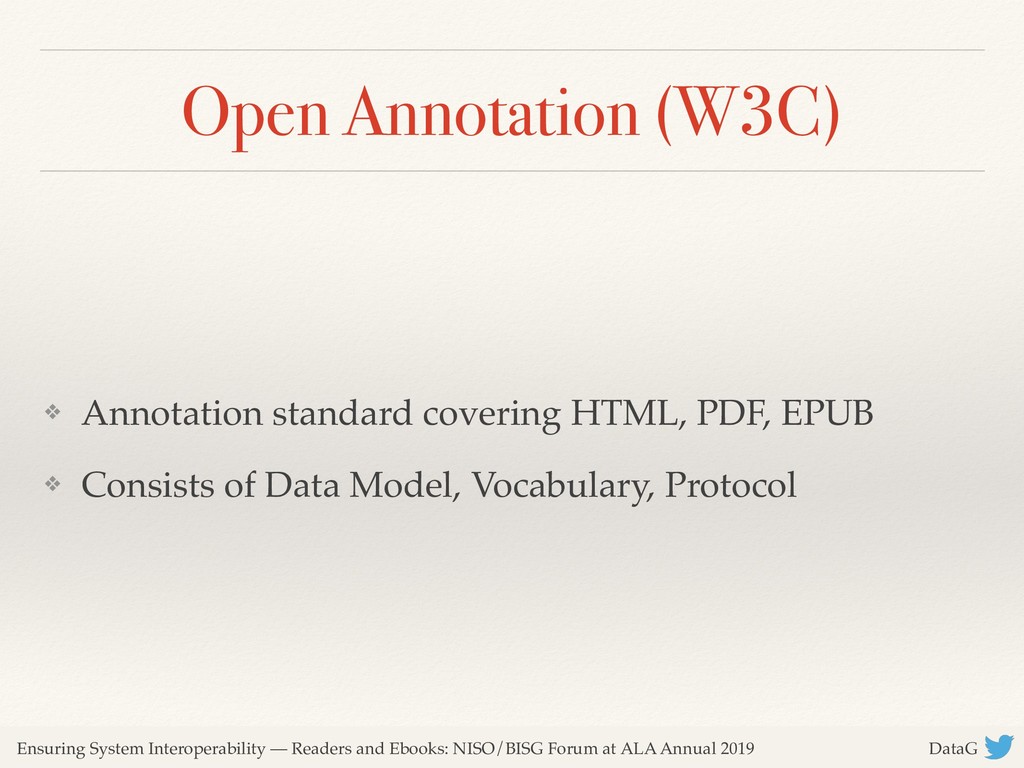 Open Annotation (W3C)

❖ Annotation standard covering HTML, PDF, EPUB

❖ Consists of Data Model, Vocabulary, Protocol

Ensuring System Interoperability — Readers and Ebooks: NISO/BISG Forum at ALA Annual 2019

DataG